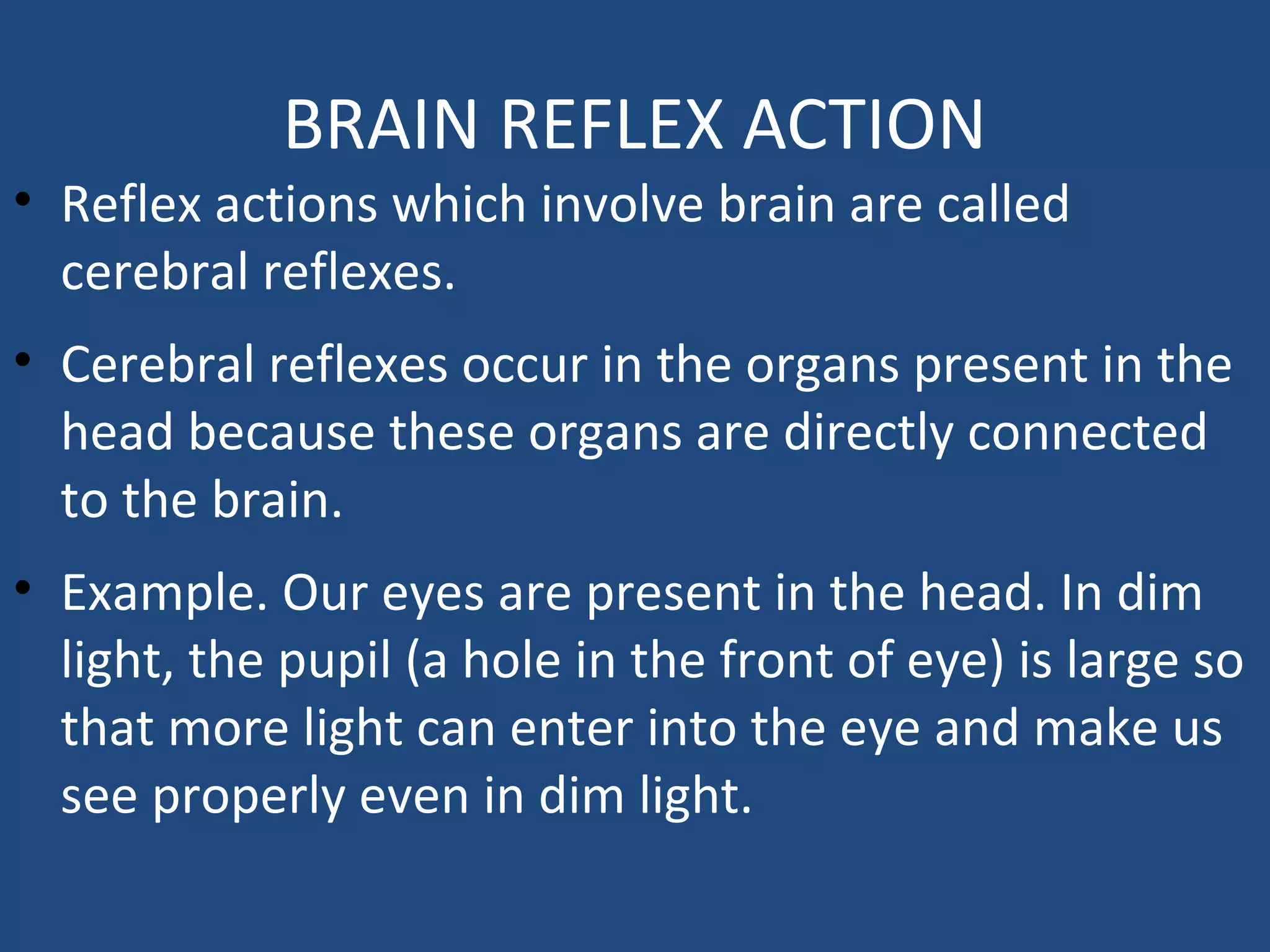 BRAIN REFLEX ACTION

• Reflex actions which involve brain are called cerebral reflexes.

• Cerebral reflexes occur in the organs present in the head because these organs are directly connected to the brain.

• Example. Our eyes are present in the head. In dim light, the pupil (a hole in the front of eye) is large so that more light can enter into the eye and make us see properly even in dim light.